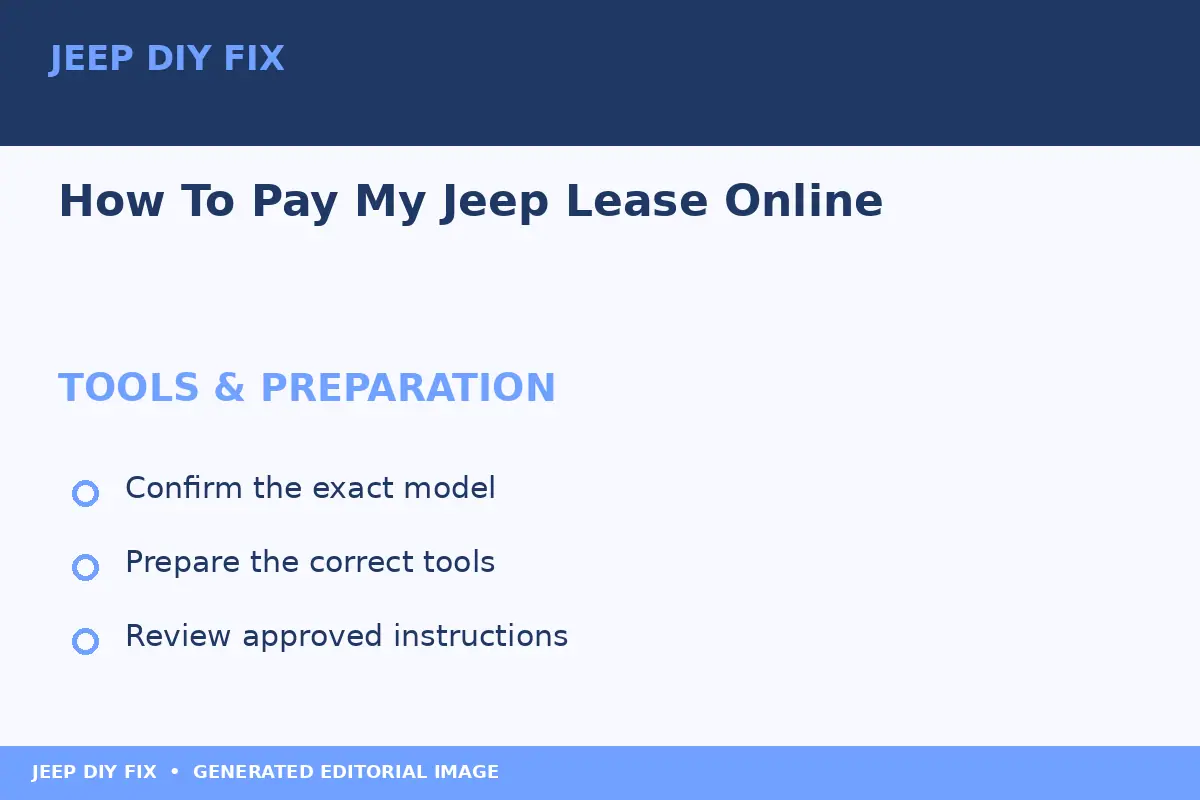 JEEP DIY FIX

How To Pay My Jeep Lease Online

TOOLS & PREPARATION

Confirm the exact model

Prepare the correct tools

Review approved instructions

JEEP DIY FIX • GENERATED EDITORIAL IMAGE